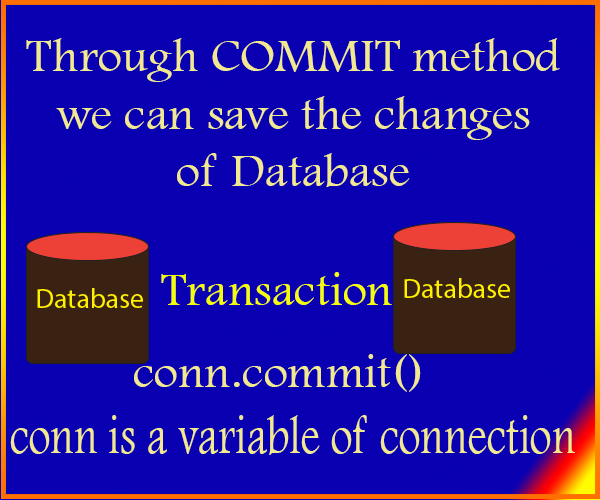 Through COMMIT method we can save the changes of Database

Database

Transaction

Database

conn.commit()
conn is a variable of connection